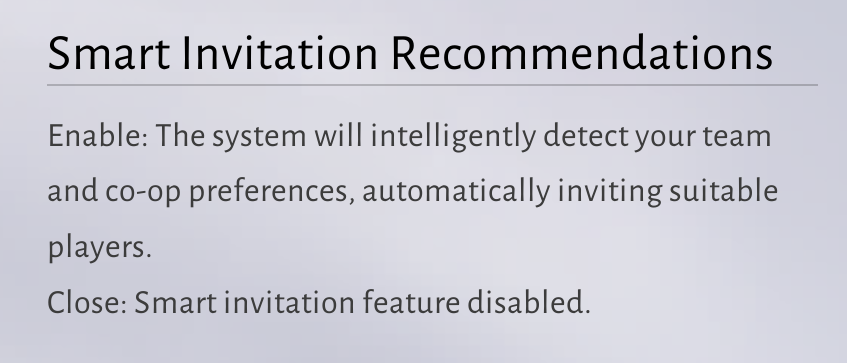 Smart Invitation Recommendations

Enable: The system will intelligently detect your team and co-op preferences, automatically inviting suitable players.
Close: Smart invitation feature disabled.